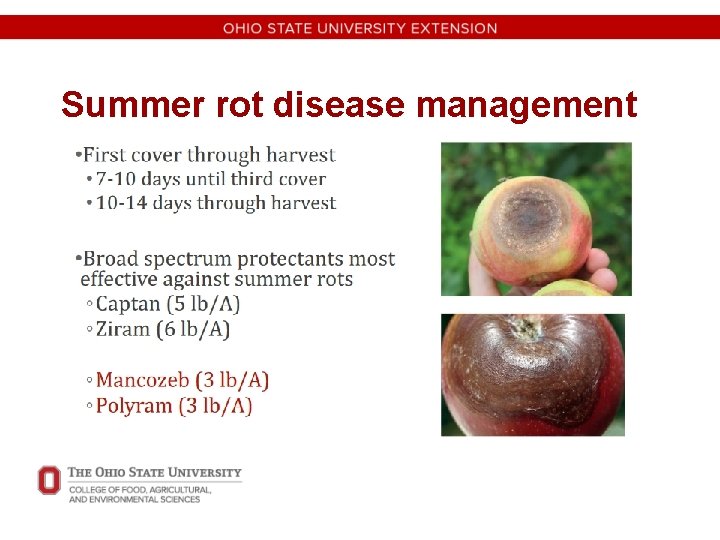 OHIO STATE UNIVERSITY EXTENSION

Summer rot disease management

•First cover through harvest
•7-10 days until third cover
•10-14 days through harvest

•Broad spectrum protectants most effective against summer rots
◦Captan (5 lb/A)
◦Ziram (6 lb/A)

◦Mancozeb (3 lb/A)
◦Polyram (3 lb/A)

THE OHIO STATE UNIVERSITY
COLLEGE OF FOOD, AGRICULTURAL, AND ENVIRONMENTAL SCIENCES